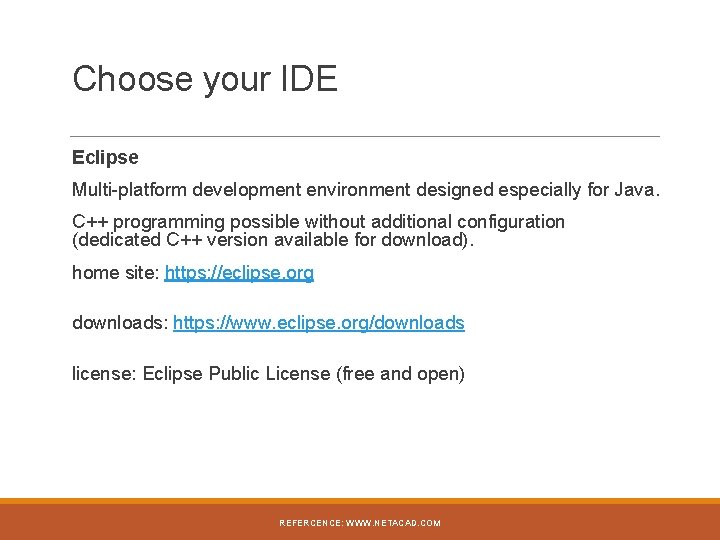 Choose your IDE

Eclipse

Multi-platform development environment designed especially for Java.

C++ programming possible without additional configuration (dedicated C++ version available for download).

home site: https://eclipse.org

downloads: https://www.eclipse.org/downloads

license: Eclipse Public License (free and open)

REFERCENCE: WWW.NETACAD.COM